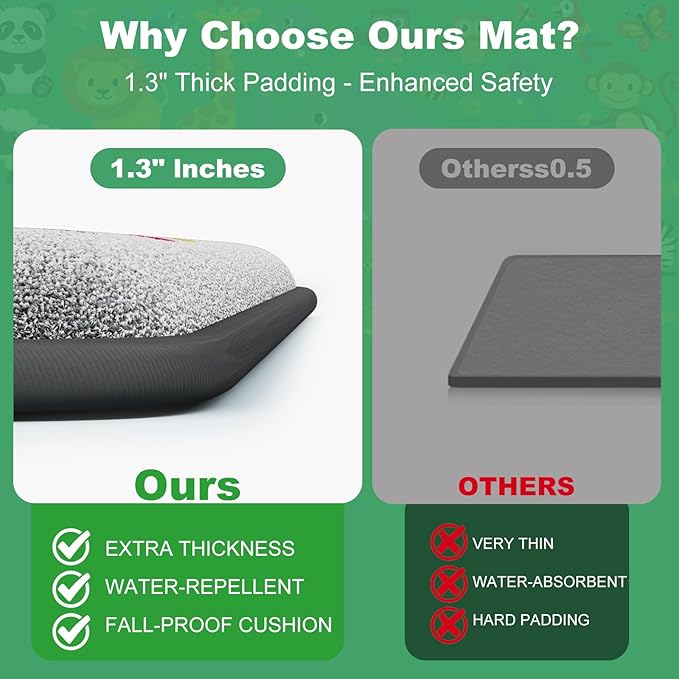 Why Choose Ours Mat?
1.3" Thick Padding - Enhanced Safety

1.3" Inches

Ours

EXTRA THICKNESS
WATER-REPELLENT
FALL-PROOF CUSHION

Otherss0.5

OTHERS

VERY THIN
WATER-ABSORBENT
HARD PADDING